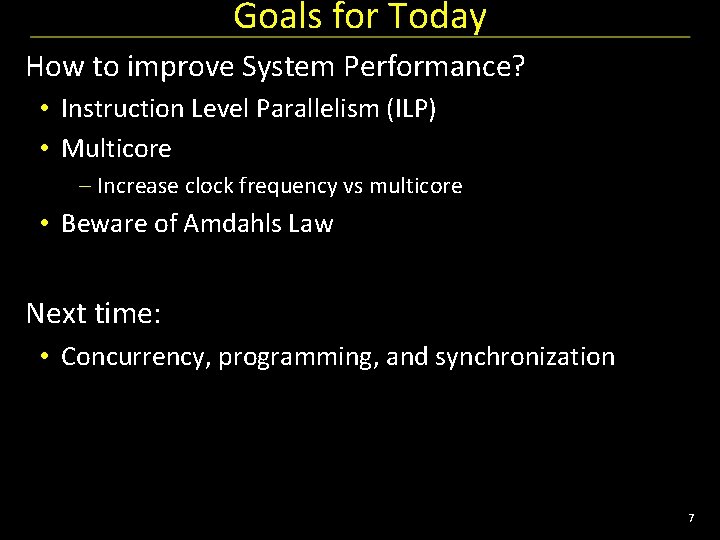 Goals for Today

How to improve System Performance?

• Instruction Level Parallelism (ILP)
• Multicore
– Increase clock frequency vs multicore
• Beware of Amdahls Law

Next time:

• Concurrency, programming, and synchronization

7